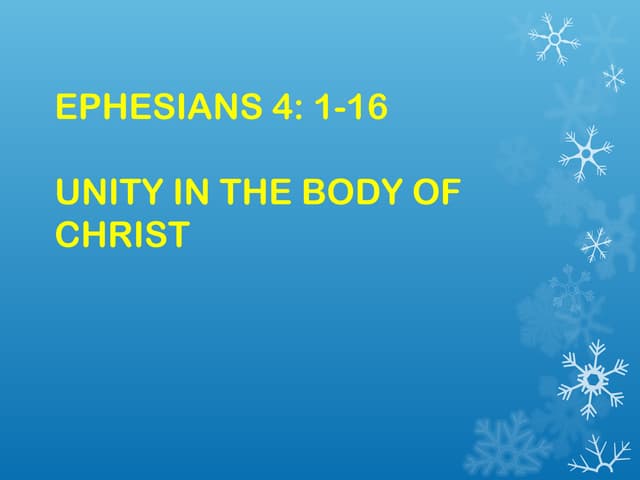 EPHESIANS 4: 1-16

UNITY IN THE BODY OF CHRIST